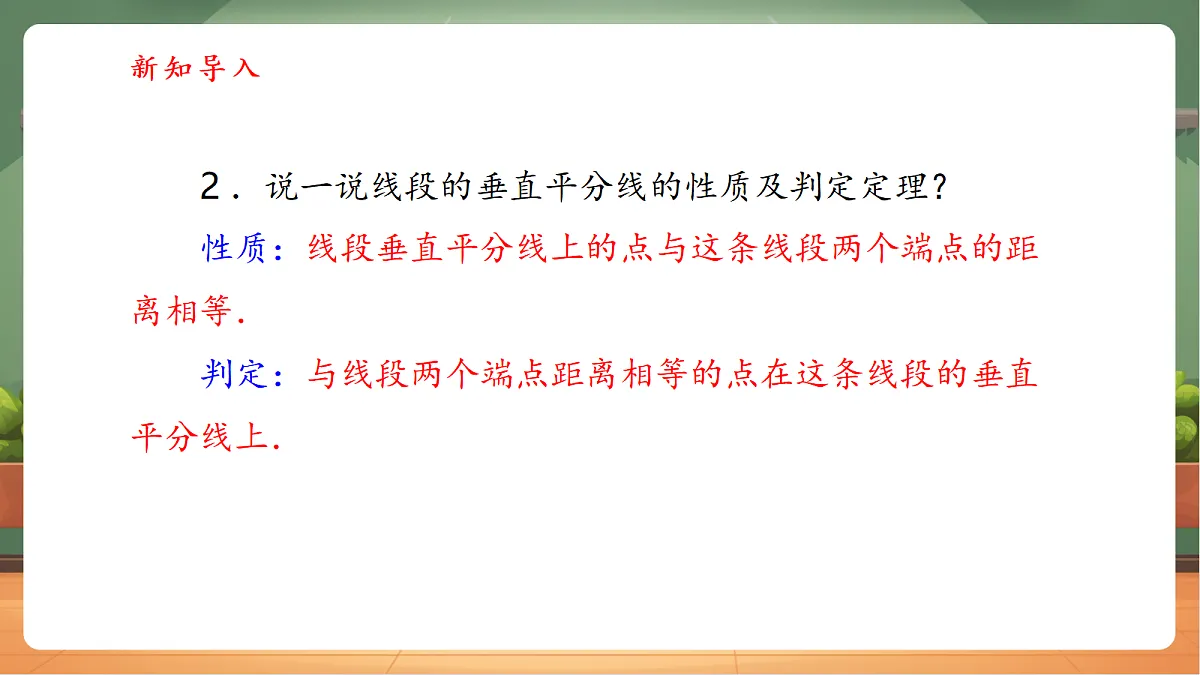 新知导入

2．说一说线段的垂直平分线的性质及判定定理？

性质：线段垂直平分线上的点与这条线段两个端点的距离相等.

判定：与线段两个端点距离相等的点在这条线段的垂直平分线上.